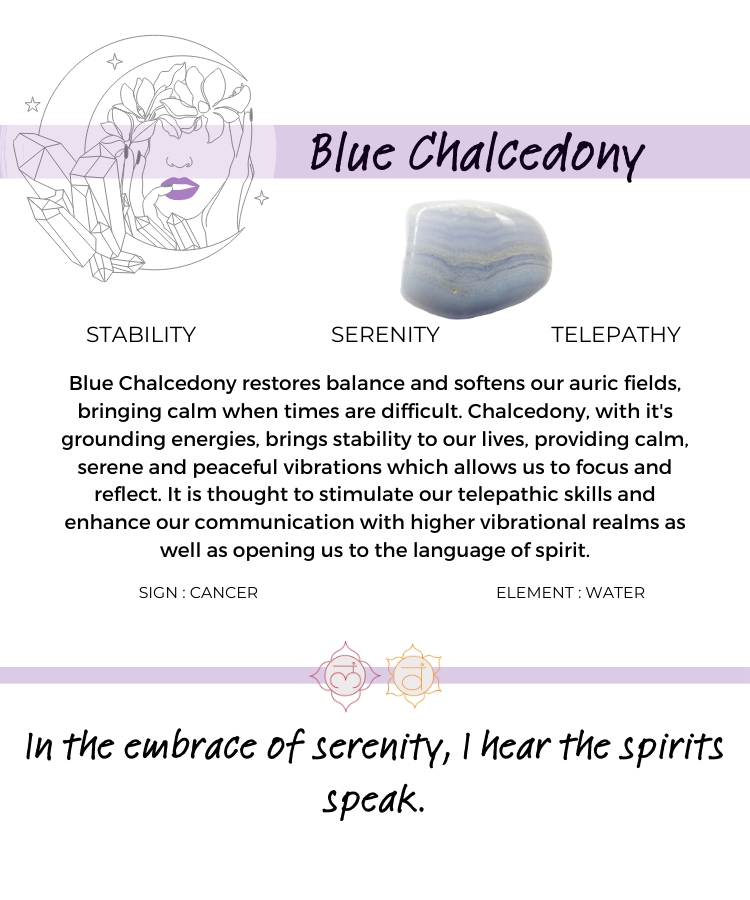 Blue Chalcedony

STABILITY SERENITY TELEPATHY

Blue Chalcedony restores balance and softens our auric fields, bringing calm when times are difficult. Chalcedony, with it's grounding energies, brings stability to our lives, providing calm, serene and peaceful vibrations which allows us to focus and reflect. It is thought to stimulate our telepathic skills and enhance our communication with higher vibrational realms as well as opening us to the language of spirit.

SIGN : CANCER ELEMENT : WATER

In the embrace of serenity, I hear the spirits speak.